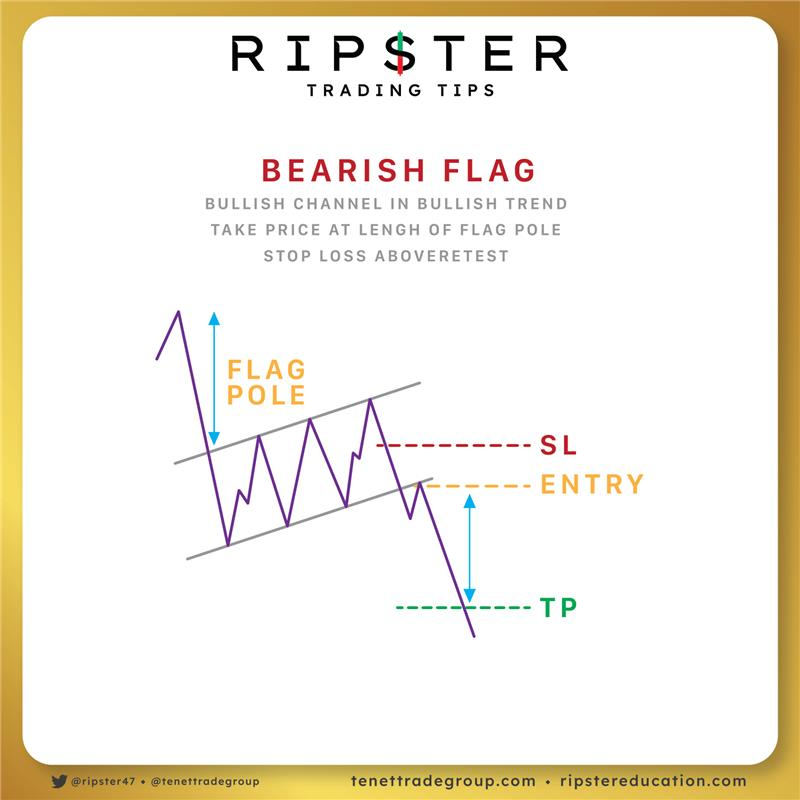 RIP$TER
TRADING TIPS

BEARISH FLAG
BULLISH CHANNEL IN BULLISH TREND
TAKE PRICE AT LENGH OF FLAG POLE
STOP LOSS ABOVERETEST

FLAG POLE
SL
ENTRY
TP

@ripster47 • @tenettradegroup
tenettradegroup.com • ripstereducation.com